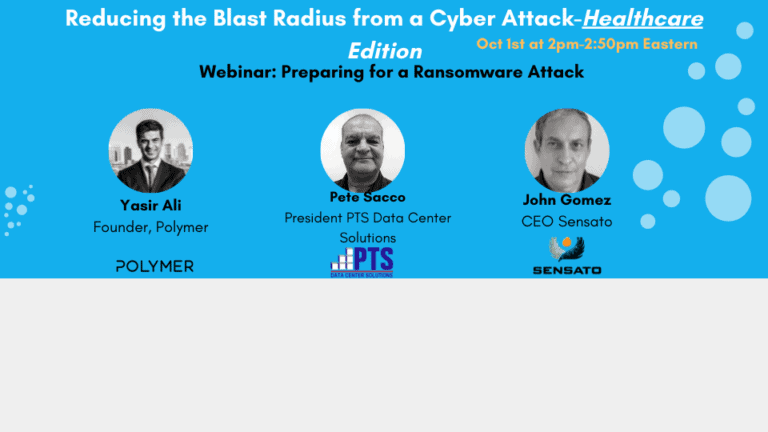 Reducing the Blast Radius from a Cyber Attack-Healthcare Edition

Oct 1st at 2pm-2:50pm Eastern

Webinar: Preparing for a Ransomware Attack

Yasir Ali
Founder, Polymer
POLYMER

Pete Sacco
President PTS Data Center Solutions
PTS
DATA CENTER SOLUTIONS

John Gomez
CEO Sensato
SENSATO